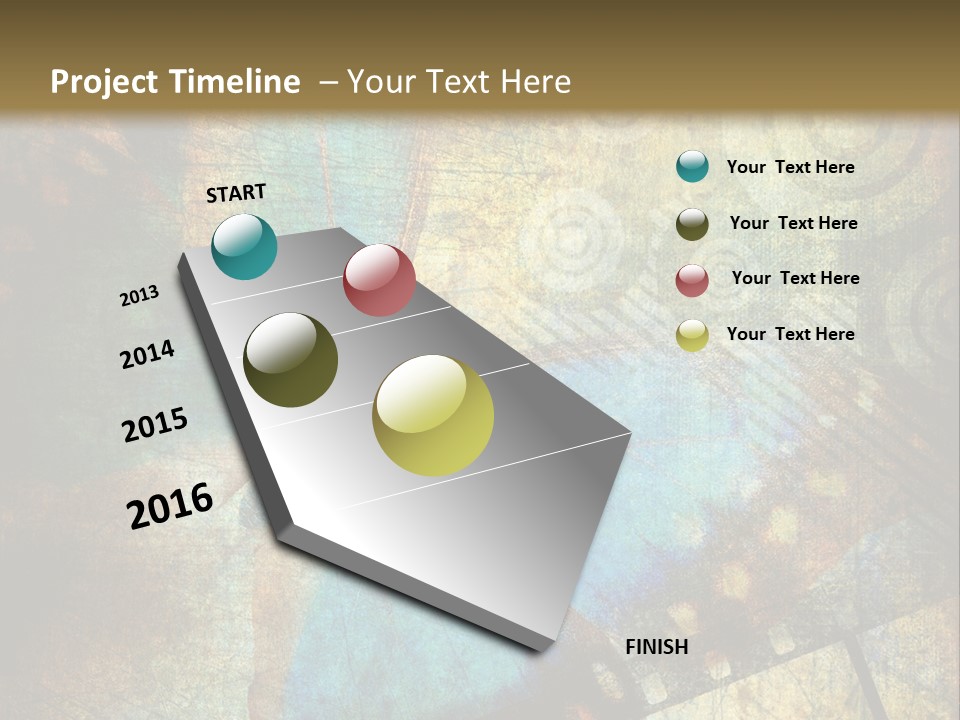 Project Timeline – Your Text Here

START

2013

2014

2015

2016

FINISH

Your Text Here

Your Text Here

Your Text Here

Your Text Here